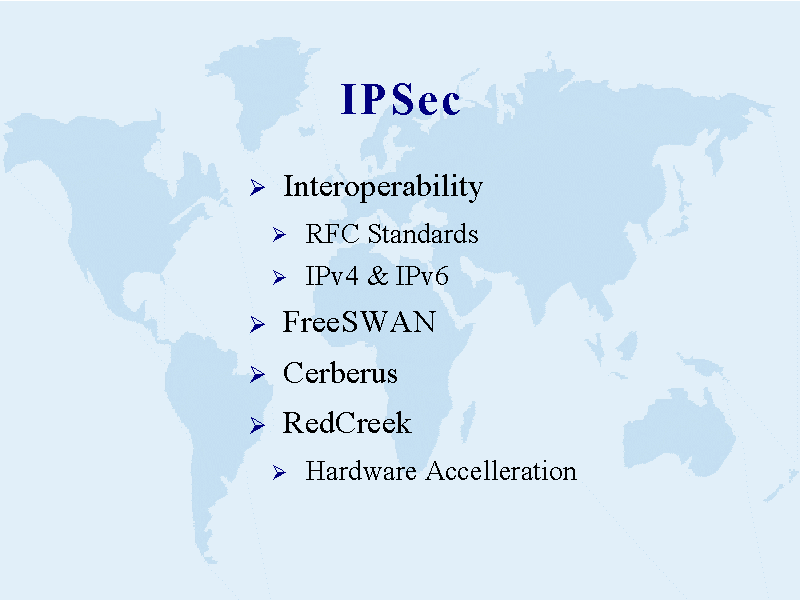 IPSec

➢ Interoperability
  ➢ RFC Standards
  ➢ IPv4 & IPv6
➢ FreeSWAN
➢ Cerberus
➢ RedCreek
  ➢ Hardware Accelleration